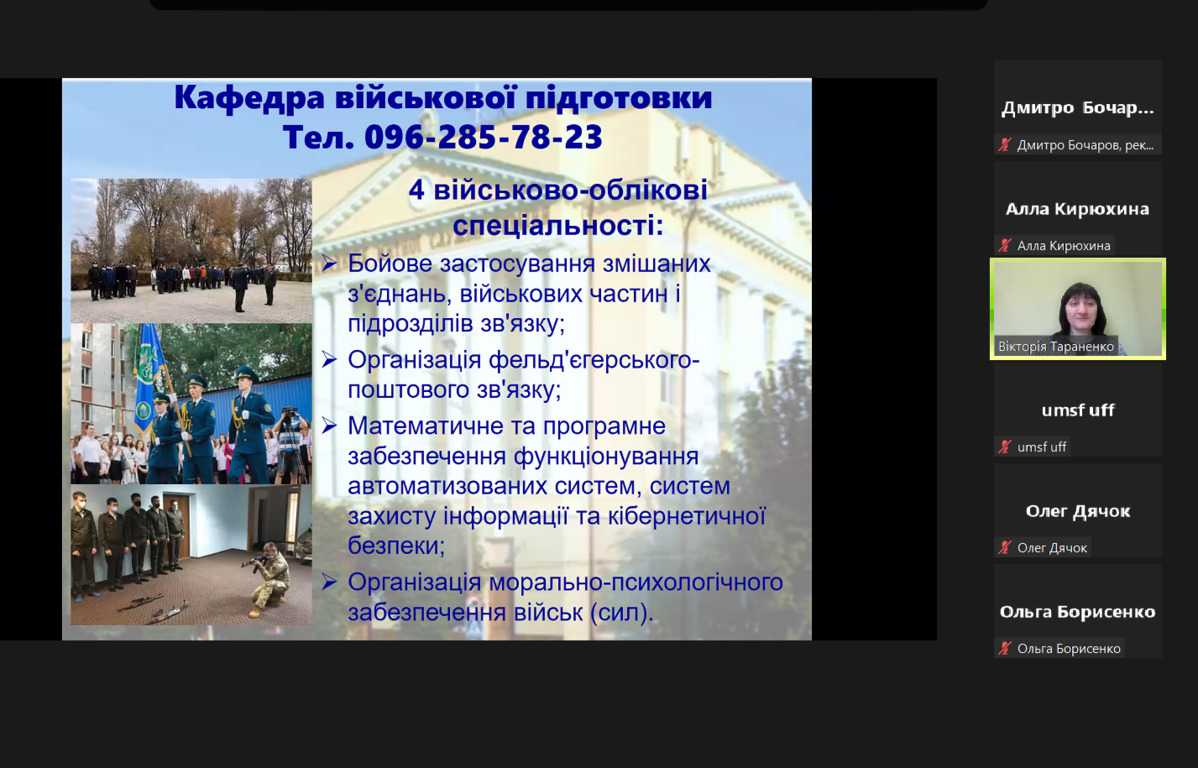 Кафедра військової підготовки
Тел. 096-285-78-23

4 військово-облікові спеціальності:

➢ Бойове застосування змішаних з'єднань, військових частин і підрозділів зв'язку;
➢ Організація фельд'єгерського-поштового зв'язку;
➢ Математичне та програмне забезпечення функціонування автоматизованих систем, систем захисту інформації та кібернетичної безпеки;
➢ Організація морально-психологічного забезпечення військ (сил).

Дмитро Бочар...
Дмитро Бочаров, рек...
Алла Кирюхина
Алла Кирюхина
Вікторія Тараненко
umsf uff
umsf uff
Олег Дячок
Олег Дячок
Ольга Борисенко
Ольга Борисенко